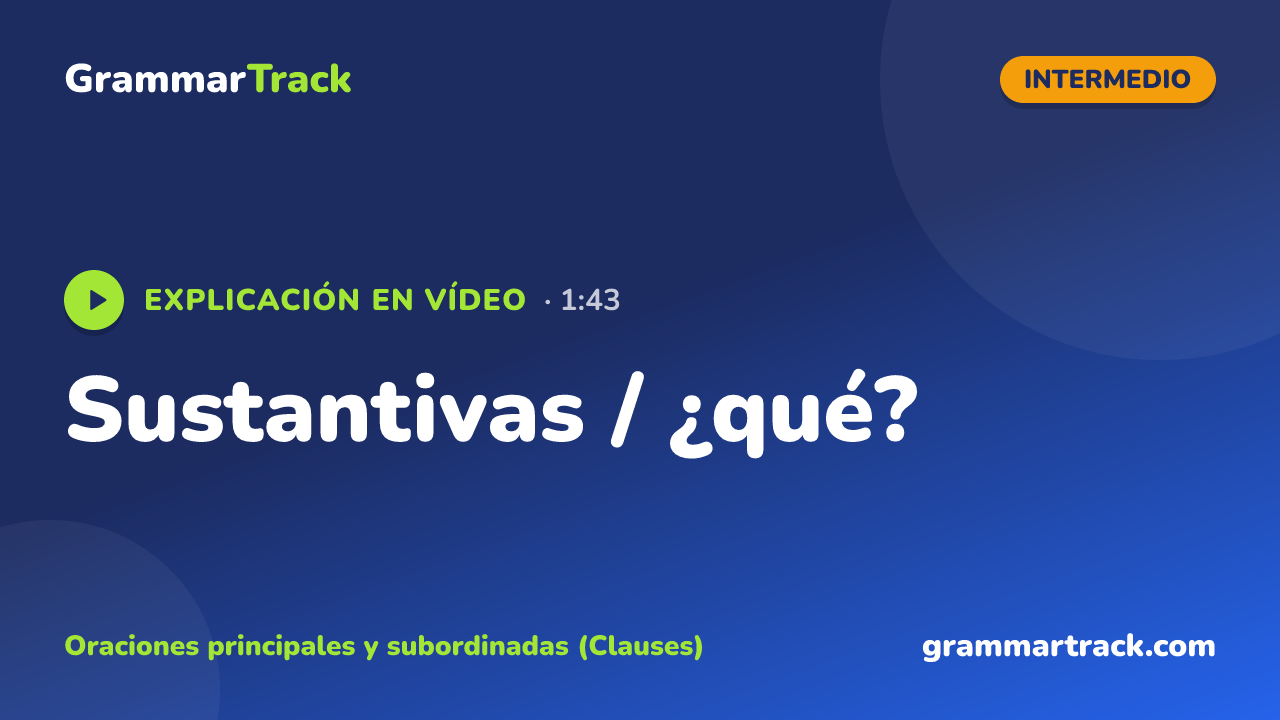 GrammarTrack

INTERMEDIO

EXPLICACIÓN EN VÍDEO · 1:43

Sustantivas / ¿qué?

Oraciones principales y subordinadas (Clauses)

grammartrack.com